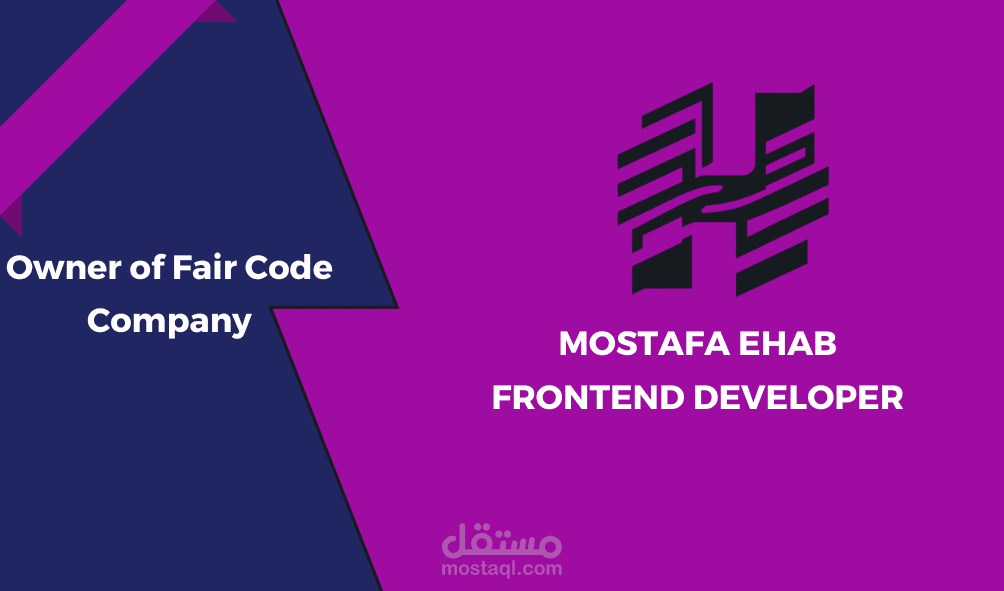 Owner of Fair Code Company

MOSTAFA EHAB
FRONTEND DEVELOPER

مستقل
mostaql.com